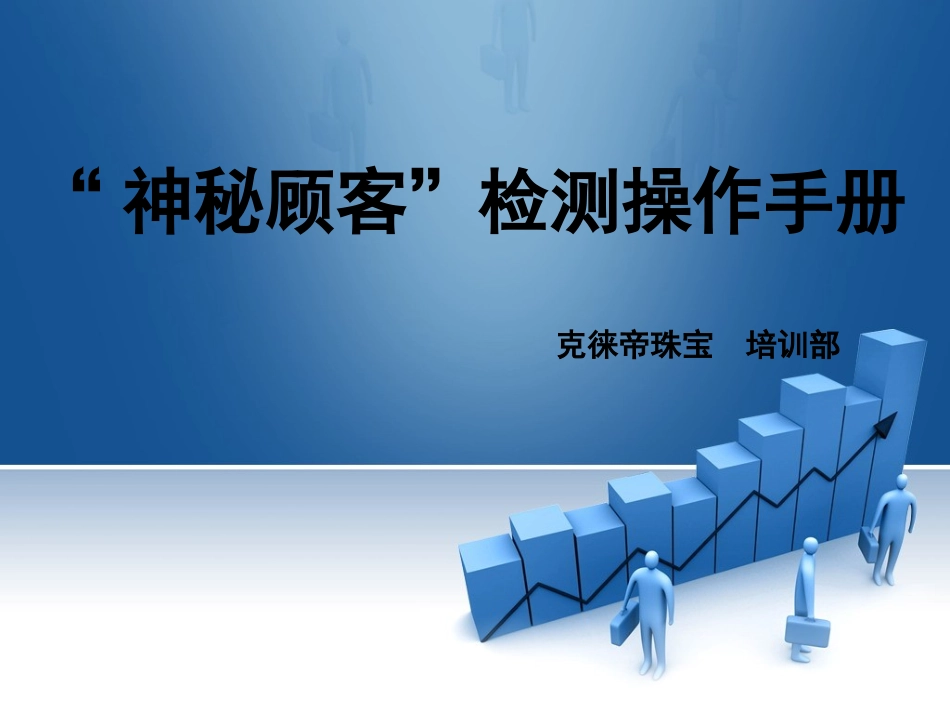 “ 神秘顾客”检测操作手册

克徕帝珠宝　培训部